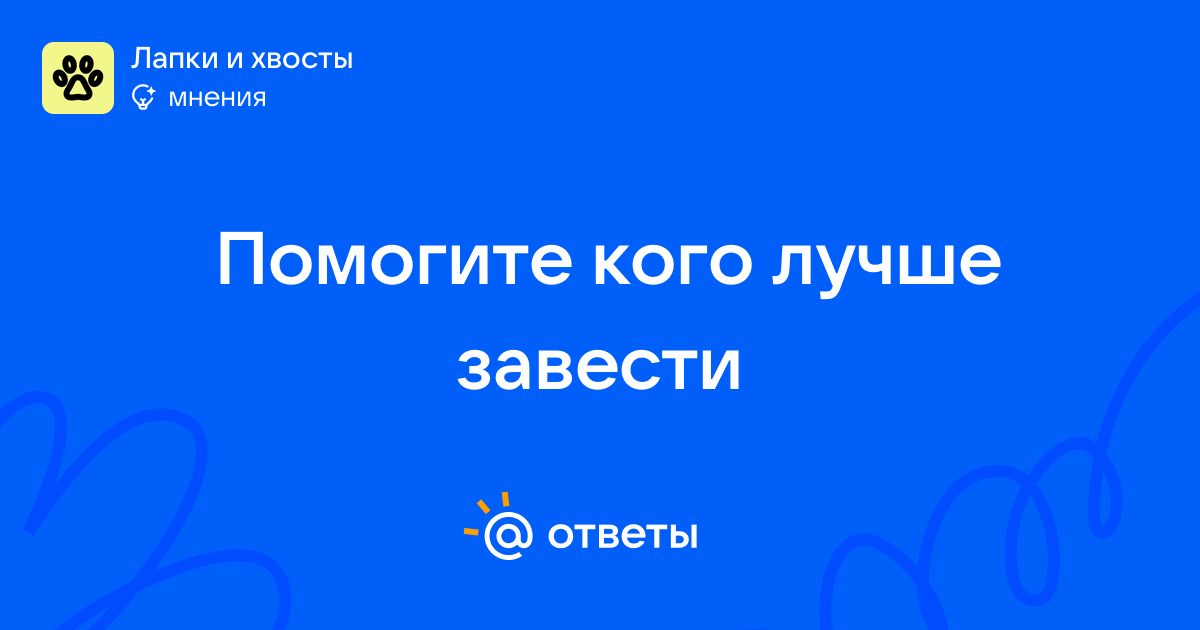 Лапки и хвосты
мнения

Помогите кого лучше завести

@ ответы